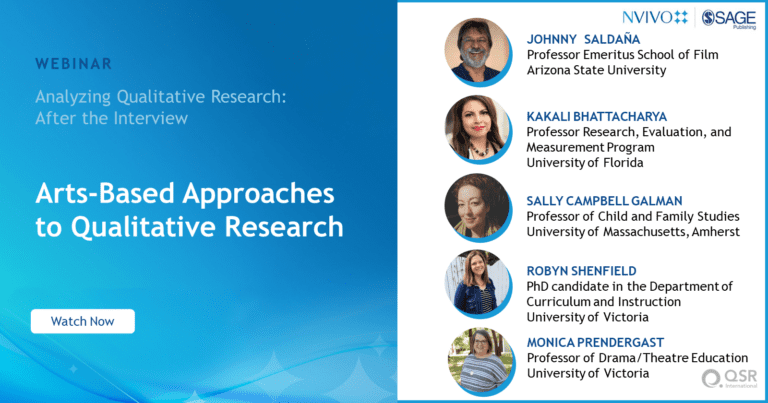 WEBINAR

Analyzing Qualitative Research: After the Interview

Arts-Based Approaches to Qualitative Research

Watch Now

NVIVO SAGE Publishing

JOHNNY SALDAÑA
Professor Emeritus School of Film
Arizona State University

KAKALI BHATTACHARYA
Professor Research, Evaluation, and Measurement Program
University of Florida

SALLY CAMPBELL GALMAN
Professor of Child and Family Studies
University of Massachusetts, Amherst

ROBYN SHENFIELD
PhD candidate in the Department of Curriculum and Instruction
University of Victoria

MONICA PRENDERGAST
Professor of Drama/Theatre Education
University of Victoria

QSR International